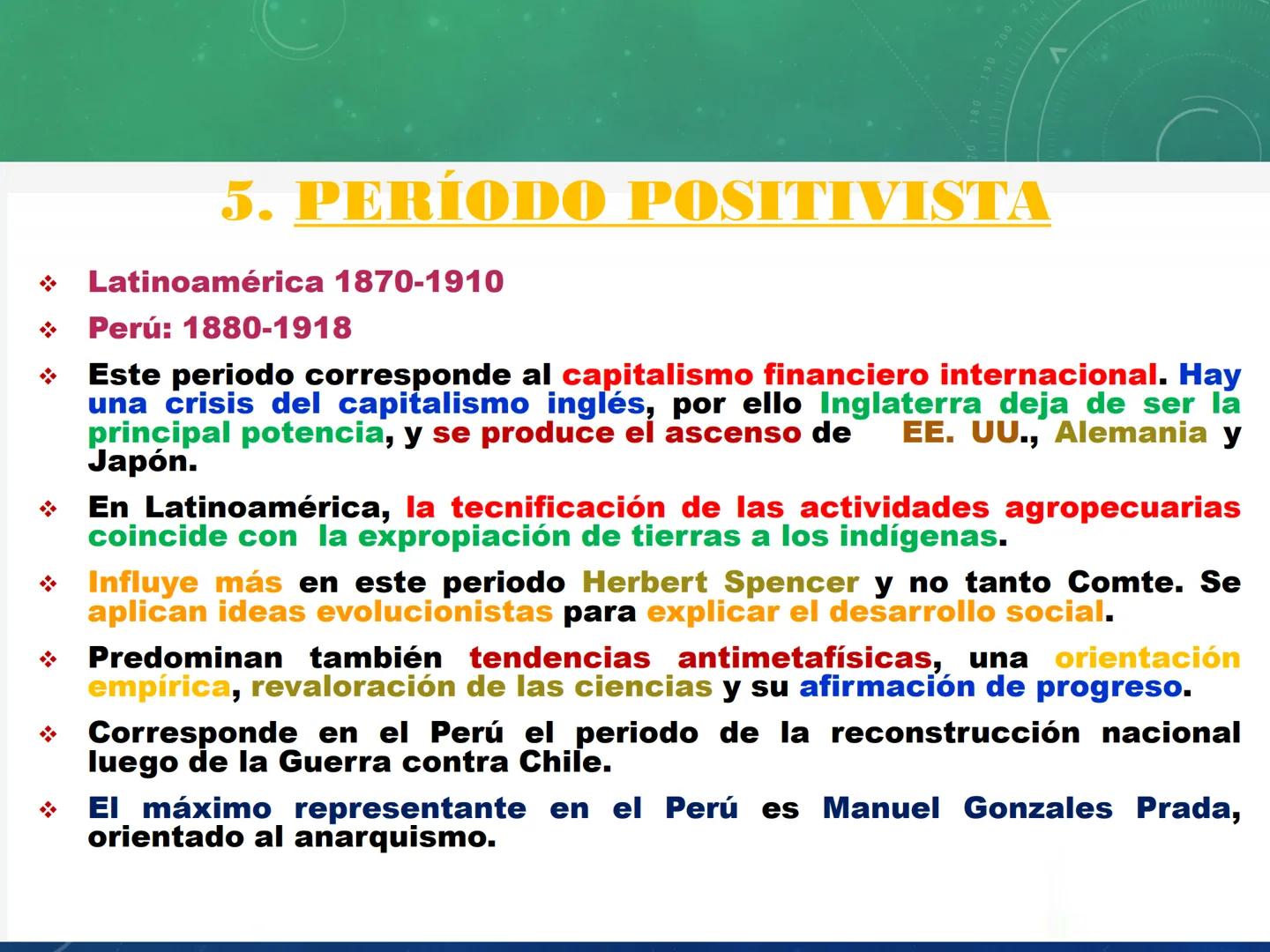 5. PERÍODO POSITIVISTA

❖ Latinoamérica 1870-1910

❖ Perú: 1880-1918

❖ Este periodo corresponde al capitalismo financiero internacional. Hay una crisis del capitalismo inglés, por ello Inglaterra deja de ser la principal potencia, y se produce el ascenso de EE. UU., Alemania y Japón.

❖ En Latinoamérica, la tecnificación de las actividades agropecuarias coincide con la expropiación de tierras a los indígenas.

❖ Influye más en este periodo Herbert Spencer y no tanto Comte. Se aplican ideas evolucionistas para explicar el desarrollo social.

❖ Predominan también tendencias antimetafísicas, una orientación empírica, revaloración de las ciencias y su afirmación de progreso.

❖ Corresponde en el Perú el periodo de la reconstrucción nacional luego de la Guerra contra Chile.

❖ El máximo representante en el Perú es Manuel Gonzales Prada, orientado al anarquismo.